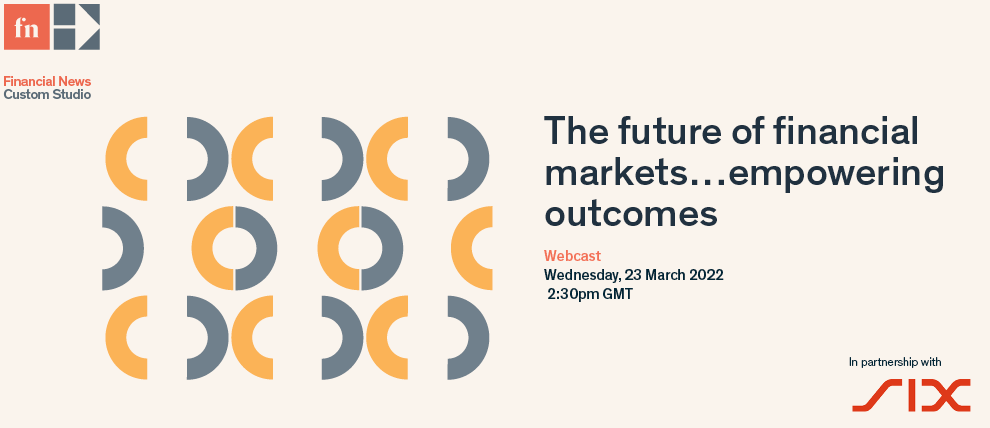 fn

Financial News
Custom Studio

The future of financial markets…empowering outcomes

Webcast
Wednesday, 23 March 2022
2:30pm GMT

In partnership with
SIX